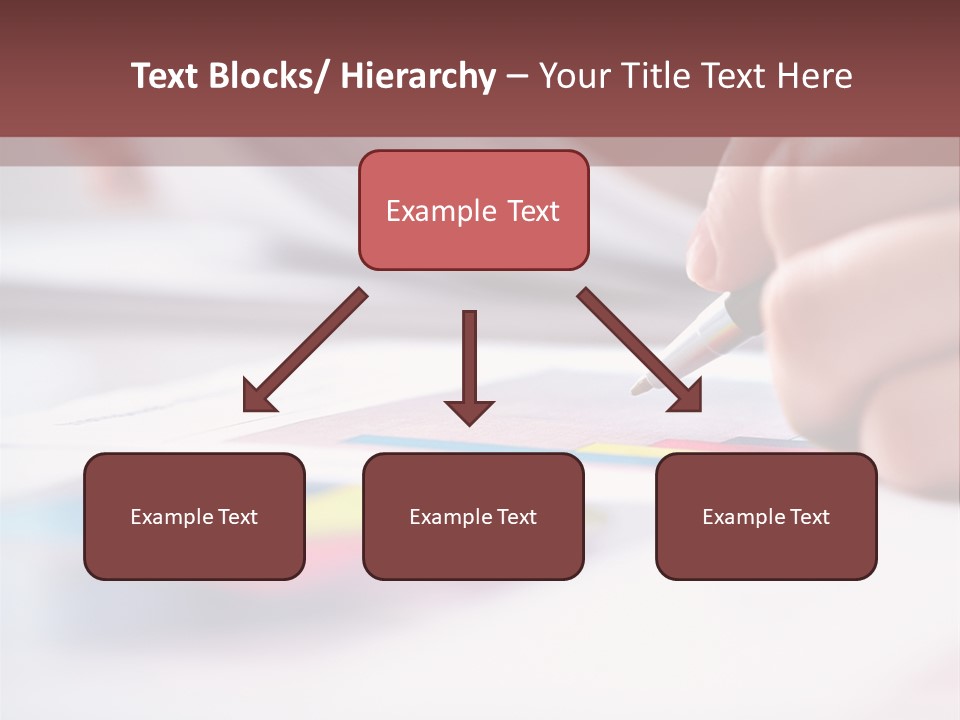 Text Blocks/ Hierarchy – Your Title Text Here

Example Text

Example Text

Example Text

Example Text